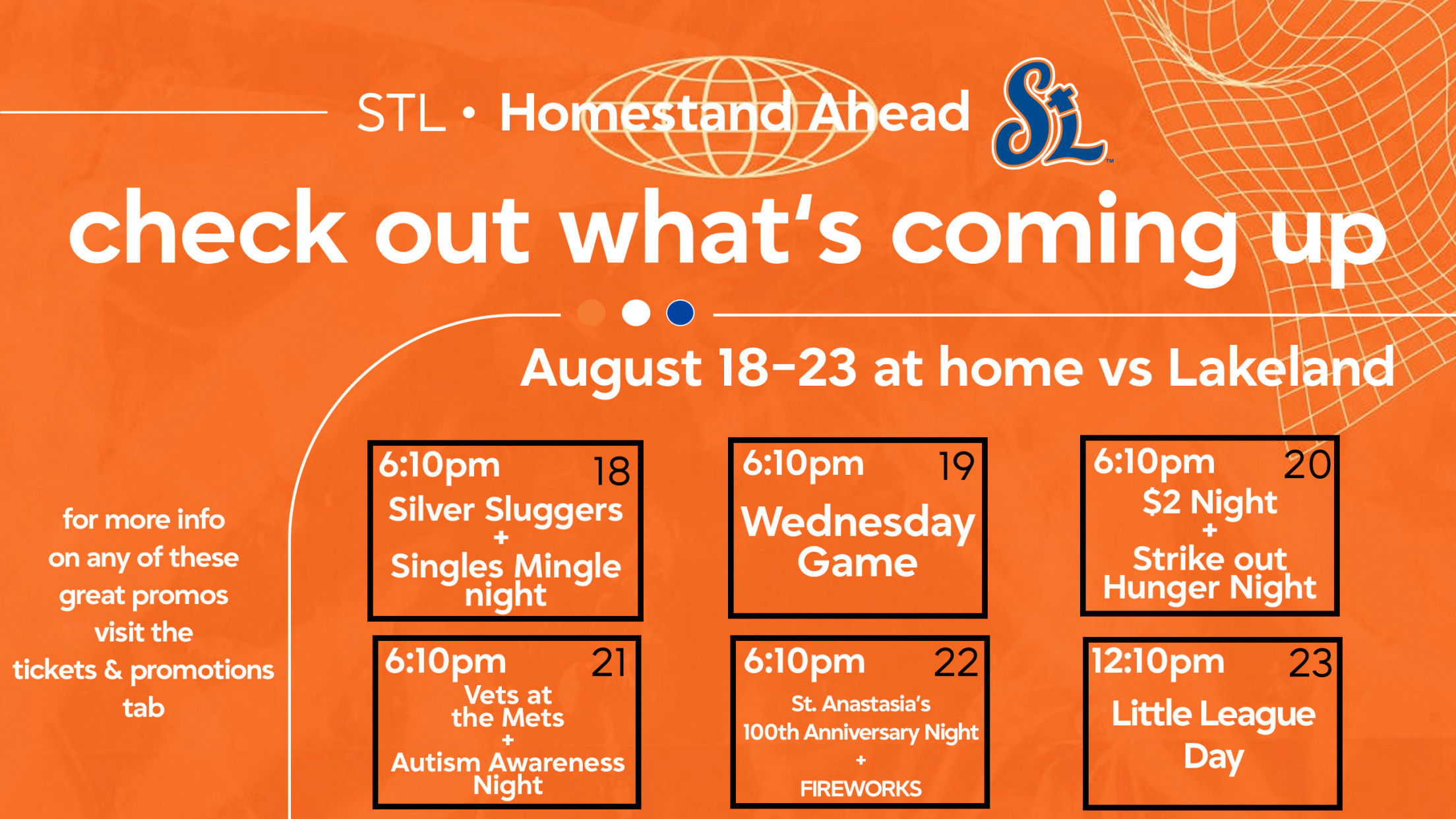 STL • Homestand Ahead

StL

check out what's coming up

August 18-23 at home vs Lakeland

for more info on any of these great promos visit the tickets & promotions tab

6:10pm 18
Silver Sluggers
+
Singles Mingle night

6:10pm 19
Wednesday Game

6:10pm 20
$2 Night
+
Strike out Hunger Night

6:10pm 21
Vets at the Mets
+
Autism Awareness Night

6:10pm 22
St. Anastasia's 100th Anniversary Night
+
FIREWORKS

12:10pm 23
Little League Day